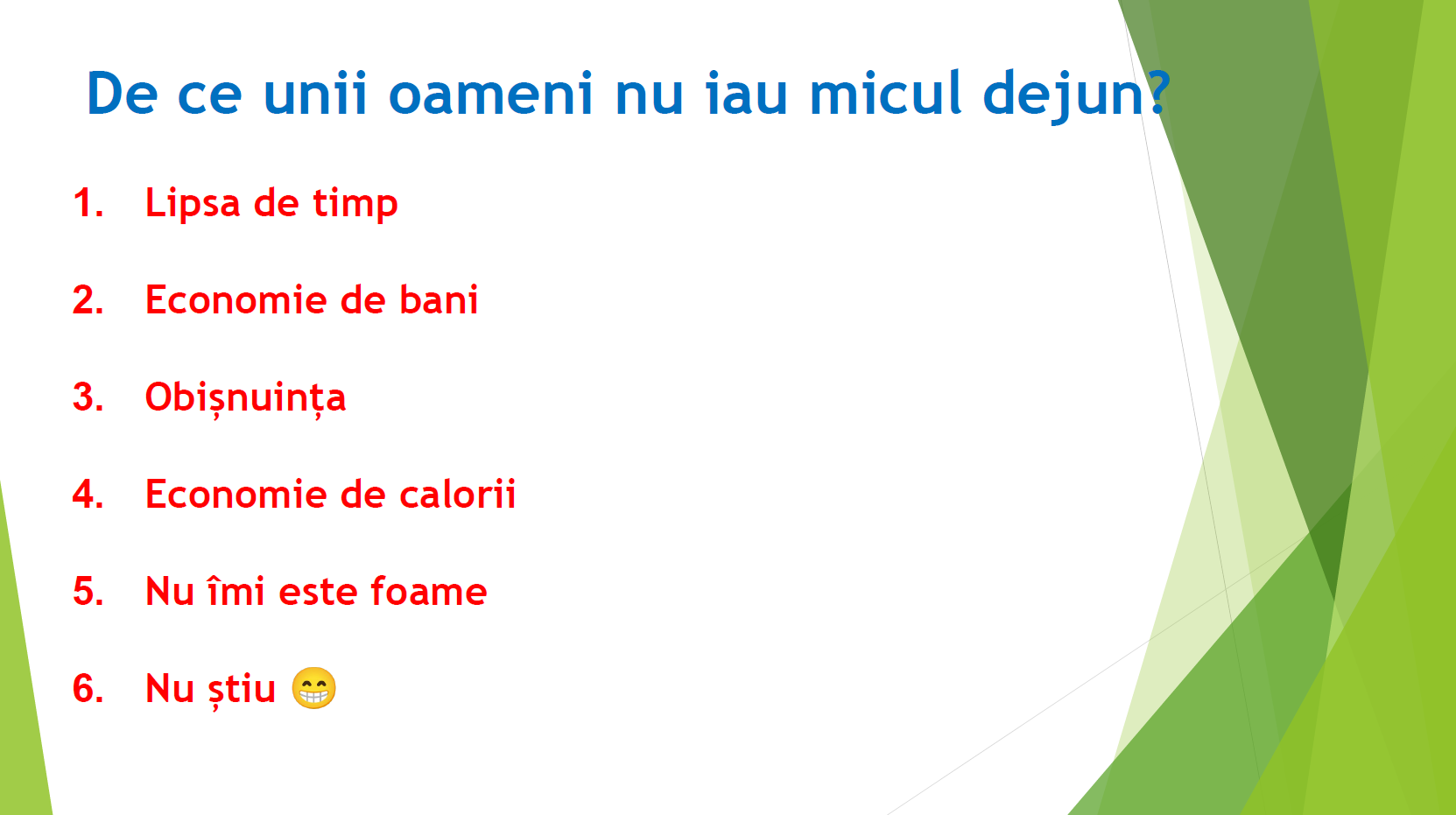 De ce unii oameni nu iau micul dejun?

1. Lipsa de timp
2. Economie de bani
3. Obișnuința
4. Economie de calorii
5. Nu îmi este foame
6. Nu știu 😁